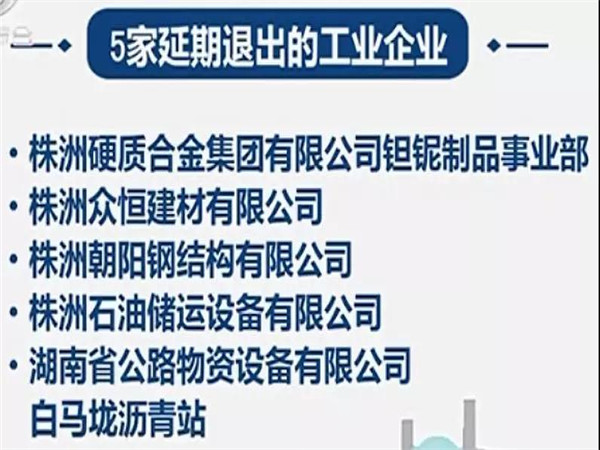 5家延期退出的工业企业

• 株洲硬质合金集团有限公司钽铌制品事业部
• 株洲众恒建材有限公司
• 株洲朝阳钢结构有限公司
• 株洲石油储运设备有限公司
• 湖南省公路物资设备有限公司白马垅沥青站